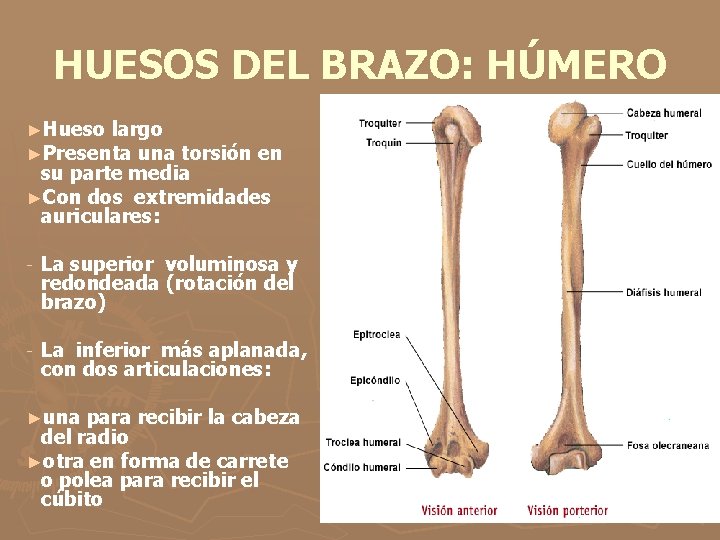 HUESOS DEL BRAZO: HÚMERO

►Hueso largo
►Presenta una torsión en su parte media
►Con dos extremidades auriculares:

- La superior voluminosa y redondeada (rotación del brazo)

- La inferior más aplanada, con dos articulaciones:

►una para recibir la cabeza del radio
►otra en forma de carrete o polea para recibir el cúbito

Troquiter
Troquin
Epitroclea
Epicóndilo
Troclea humeral
Cóndilo humeral
Cabeza humeral
Troquiter
Cuello del húmero
Diáfisis humeral
Fosa olecraneana
Visión anterior
Visión porterior